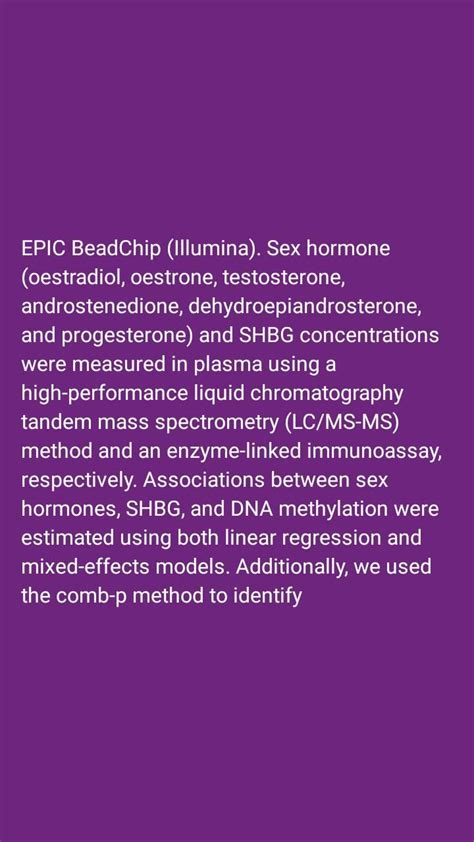 EPIC BeadChip (Illumina). Sex hormone (oestradiol, oestrone, testosterone, androstenedione, dehydroepiandrosterone, and progesterone) and SHBG concentrations were measured in plasma using a high-performance liquid chromatography tandem mass spectrometry (LC/MS-MS) method and an enzyme-linked immunoassay, respectively. Associations between sex hormones, SHBG, and DNA methylation were estimated using both linear regression and mixed-effects models. Additionally, we used the comb-p method to identify